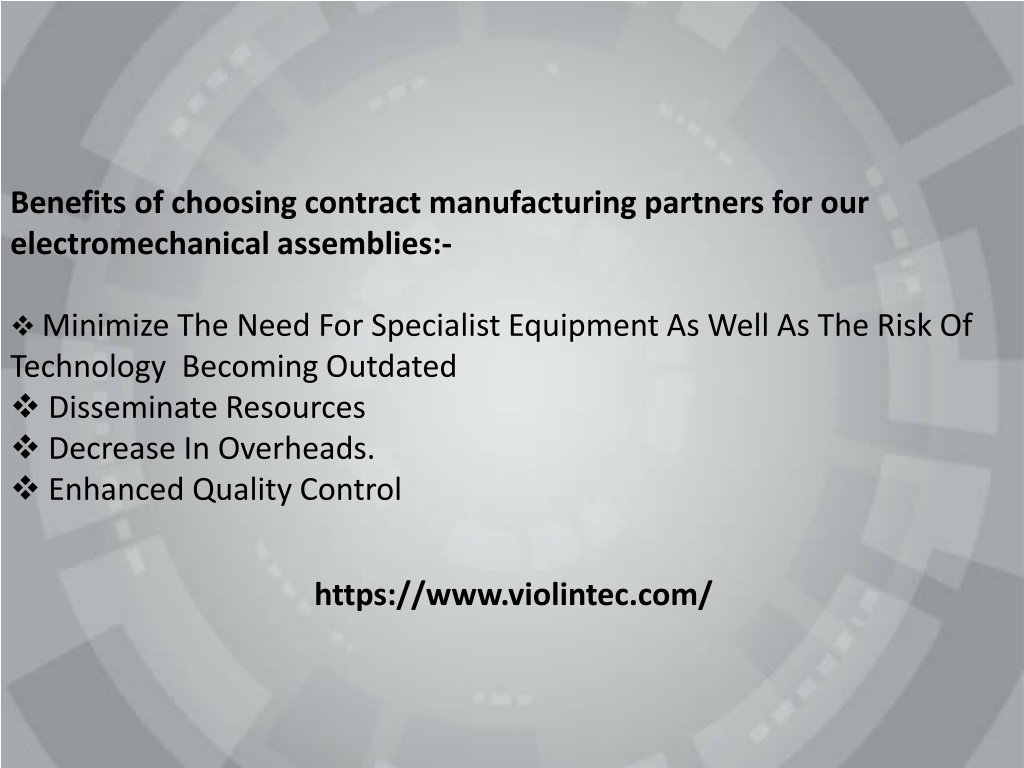 Benefits of choosing contract manufacturing partners for our electromechanical assemblies:-

❖ Minimize The Need For Specialist Equipment As Well As The Risk Of Technology Becoming Outdated
❖ Disseminate Resources
❖ Decrease In Overheads.
❖ Enhanced Quality Control

https://www.violintec.com/